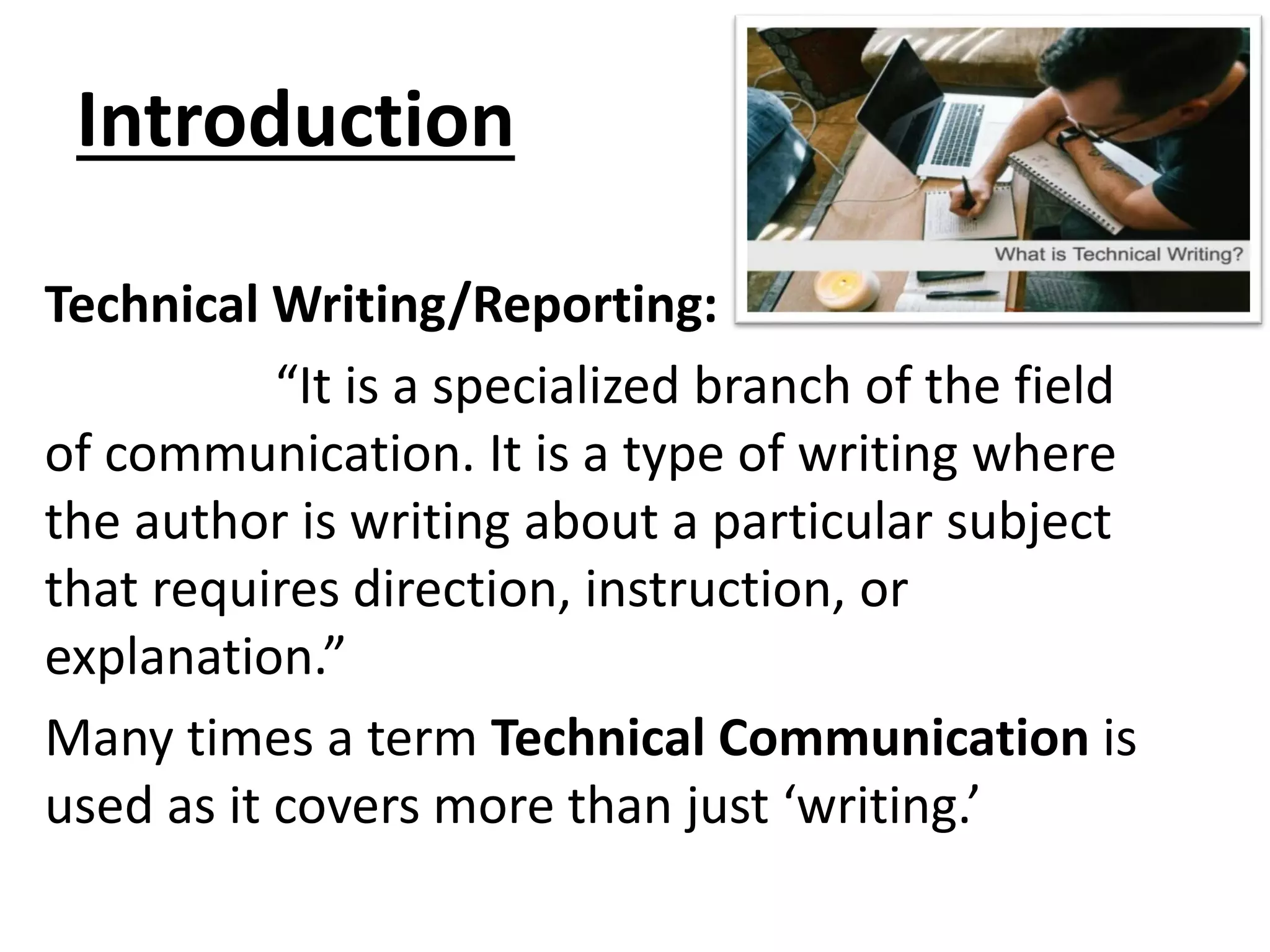 Introduction

What is Technical Writing?

Technical Writing/Reporting:

“It is a specialized branch of the field of communication. It is a type of writing where the author is writing about a particular subject that requires direction, instruction, or explanation.”

Many times a term Technical Communication is used as it covers more than just ‘writing.’